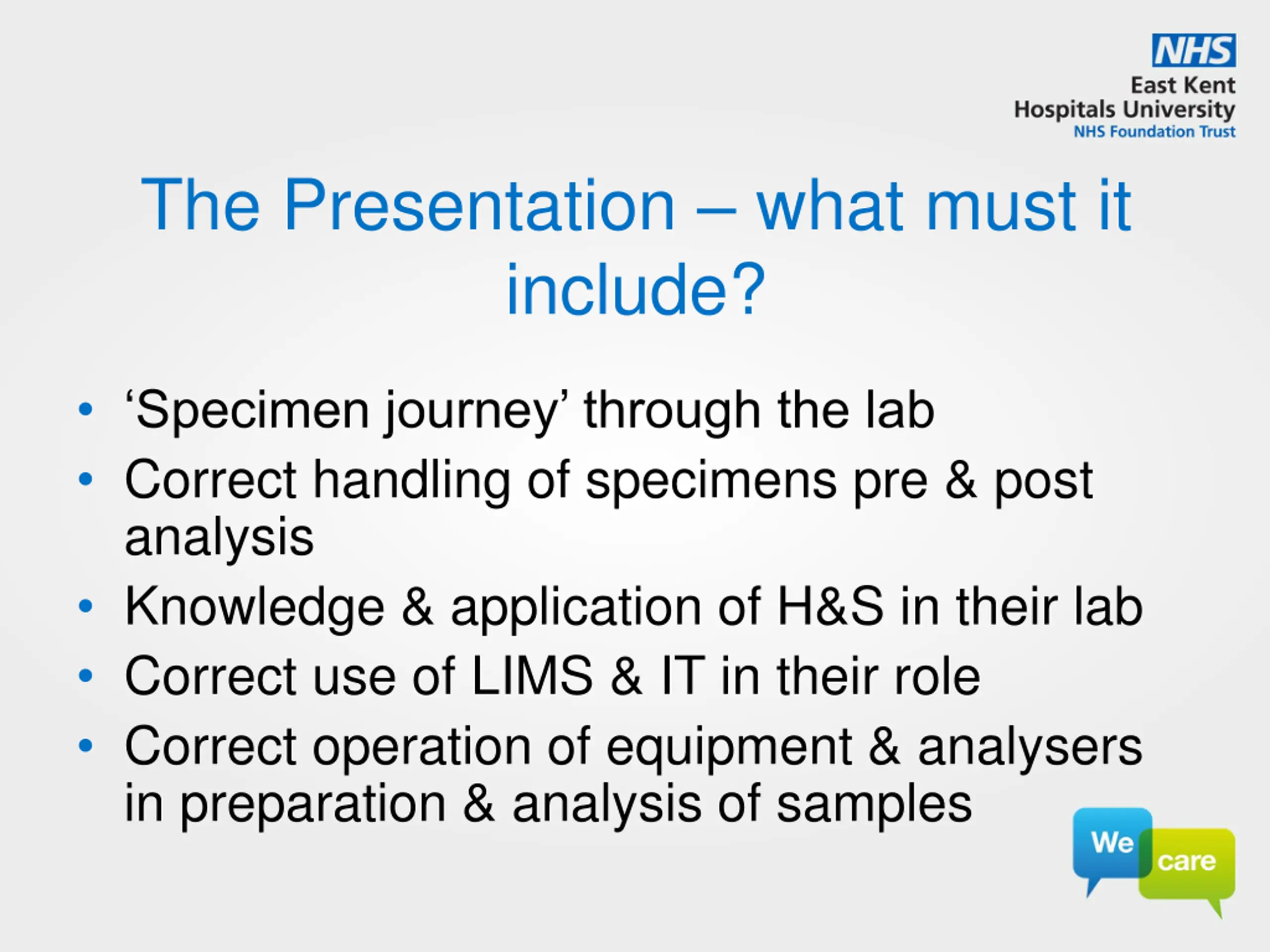 NHS
East Kent
Hospitals University
NHS Foundation Trust

The Presentation – what must it include?

• ‘Specimen journey’ through the lab
• Correct handling of specimens pre & post analysis
• Knowledge & application of H&S in their lab
• Correct use of LIMS & IT in their role
• Correct operation of equipment & analysers in preparation & analysis of samples

We care